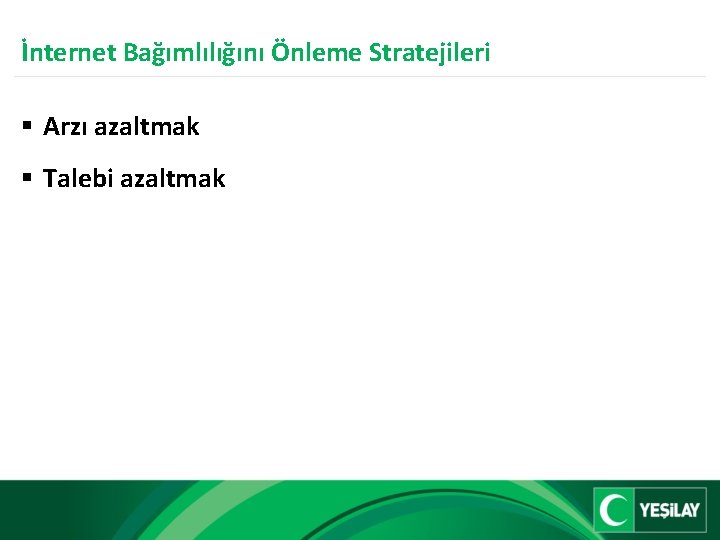 İnternet Bağımlılığını Önleme Stratejileri

▪ Arzı azaltmak

▪ Talebi azaltmak

YEŞİLAY